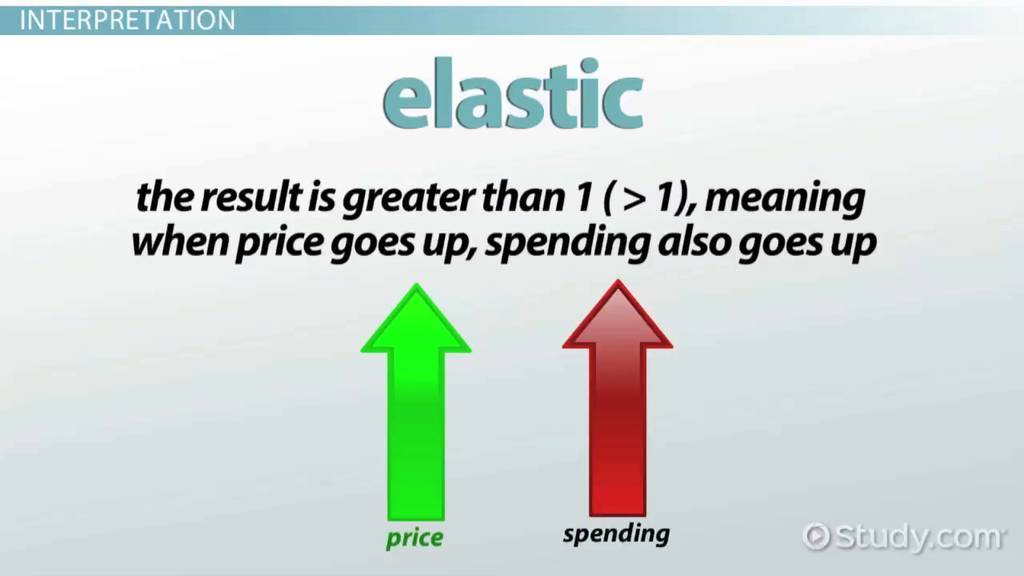 INTERPRETATION

elastic

the result is greater than 1 ( > 1), meaning when price goes up, spending also goes up

price

spending

Study.com